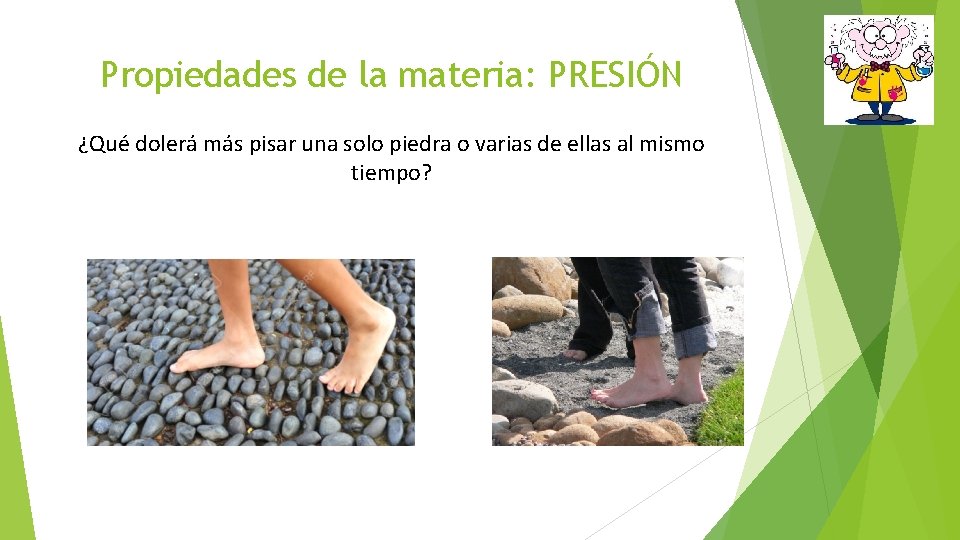 Propiedades de la materia: PRESIÓN

¿Qué dolerá más pisar una solo piedra o varias de ellas al mismo tiempo?